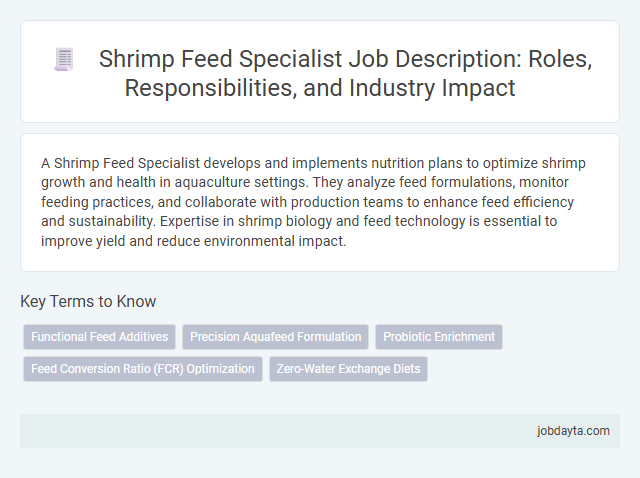 Shrimp Feed Specialist Job Description: Roles, Responsibilities, and Industry Impact

A Shrimp Feed Specialist develops and implements nutrition plans to optimize shrimp growth and health in aquaculture settings. They analyze feed formulations, monitor feeding practices, and collaborate with production teams to enhance feed efficiency and sustainability. Expertise in shrimp biology and feed technology is essential to improve yield and reduce environmental impact.

Key Terms to Know

Functional Feed Additives

Precision Aquafeed Formulation

Probiotic Enrichment

Feed Conversion Ratio (FCR) Optimization

Zero-Water Exchange Diets

jobdayta.com